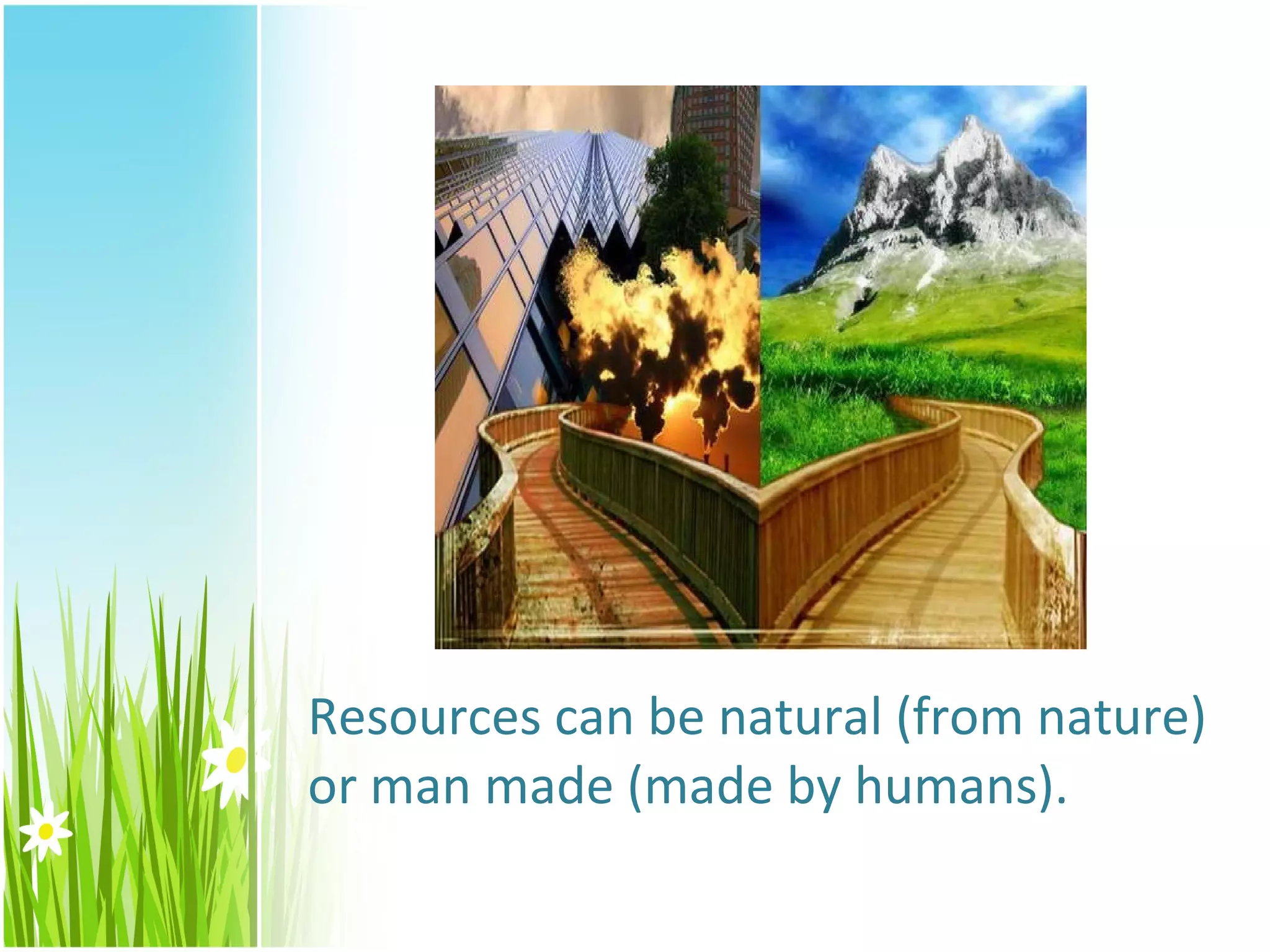 Resources can be natural (from nature) or man made (made by humans).